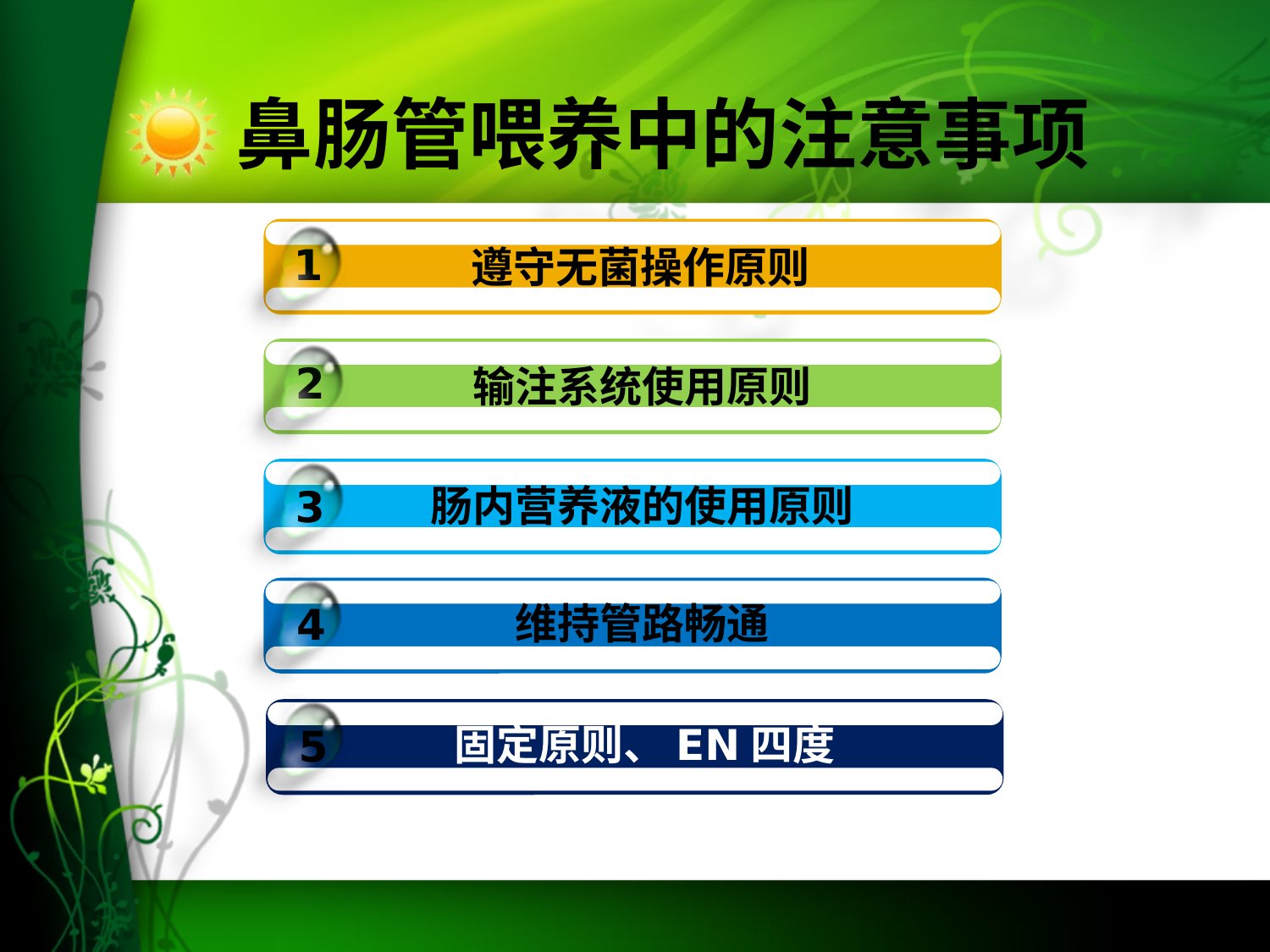 鼻肠管喂养中的注意事项

1 遵守无菌操作原则

2 输注系统使用原则

3 肠内营养液的使用原则

4 维持管路畅通

5 固定原则、 EN 四度